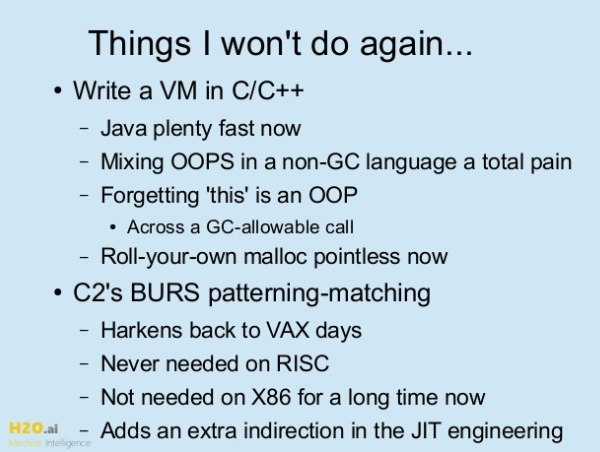 Things I won't do again...

• Write a VM in C/C++
 – Java plenty fast now
 – Mixing OOPS in a non-GC language a total pain
 – Forgetting 'this' is an OOP
  • Across a GC-allowable call
 – Roll-your-own malloc pointless now
• C2's BURS patterning-matching
 – Harkens back to VAX days
 – Never needed on RISC
 – Not needed on X86 for a long time now
 – Adds an extra indirection in the JIT engineering

H2O.ai
Machine Intelligence